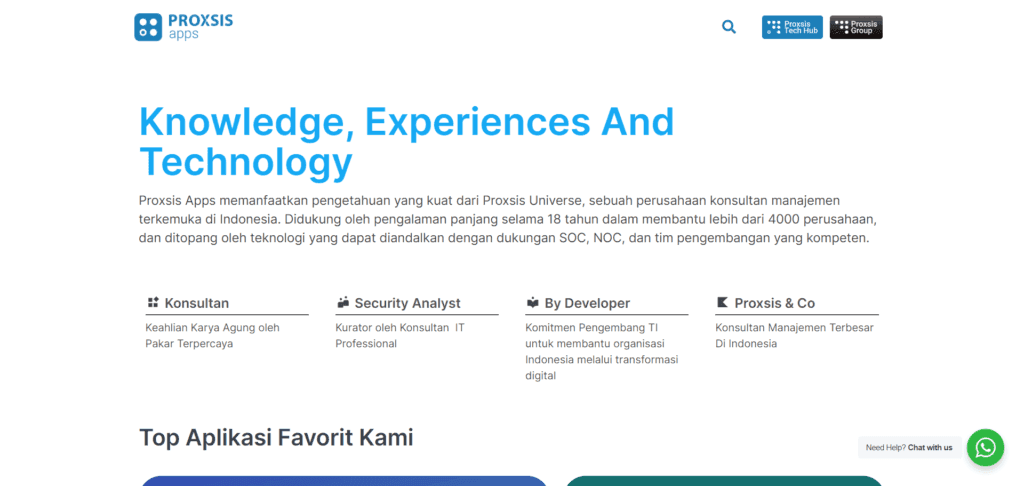 PROXSIS apps

Proxsis Tech Hub

Proxsis Group

Knowledge, Experiences And Technology

Proxsis Apps memanfaatkan pengetahuan yang kuat dari Proxsis Universe, sebuah perusahaan konsultan manajemen terkemuka di Indonesia. Didukung oleh pengalaman panjang selama 18 tahun dalam membantu lebih dari 4000 perusahaan, dan ditopang oleh teknologi yang dapat diandalkan dengan dukungan SOC, NOC, dan tim pengembangan yang kompeten.

Konsultan

Keahlian Karya Agung oleh Pakar Terpercaya

Security Analyst

Kurator oleh Konsultan IT Professional

By Developer

Komitmen Pengembang TI untuk membantu organisasi Indonesia melalui transformasi digital

Proxsis & Co

Konsultan Manajemen Terbesar Di Indonesia

Top Aplikasi Favorit Kami

Need Help? Chat with us